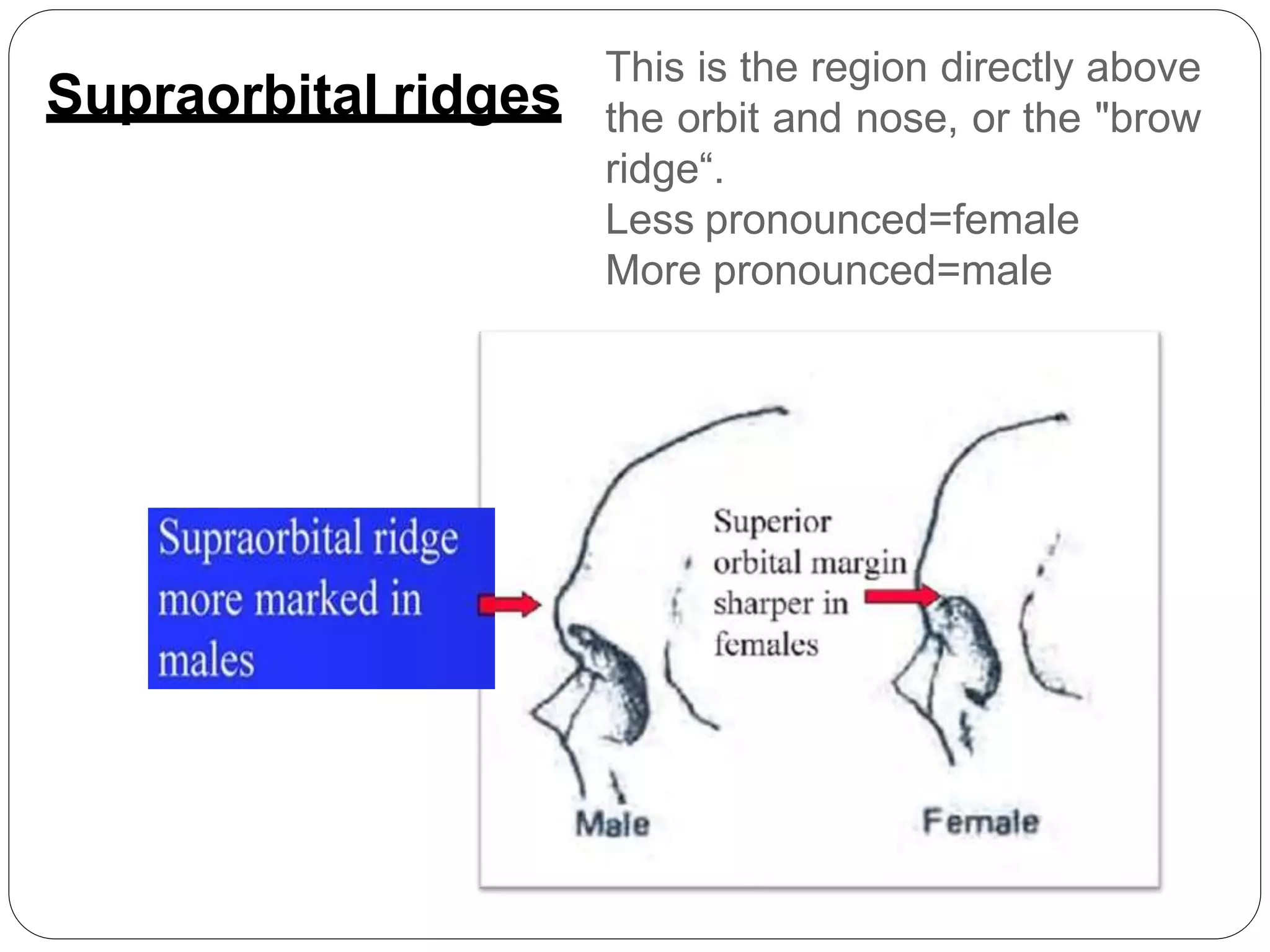 Supraorbital ridges

This is the region directly above the orbit and nose, or the "brow ridge“.
Less pronounced=female
More pronounced=male

Supraorbital ridge more marked in males

Superior orbital margin sharper in females

Male

Female